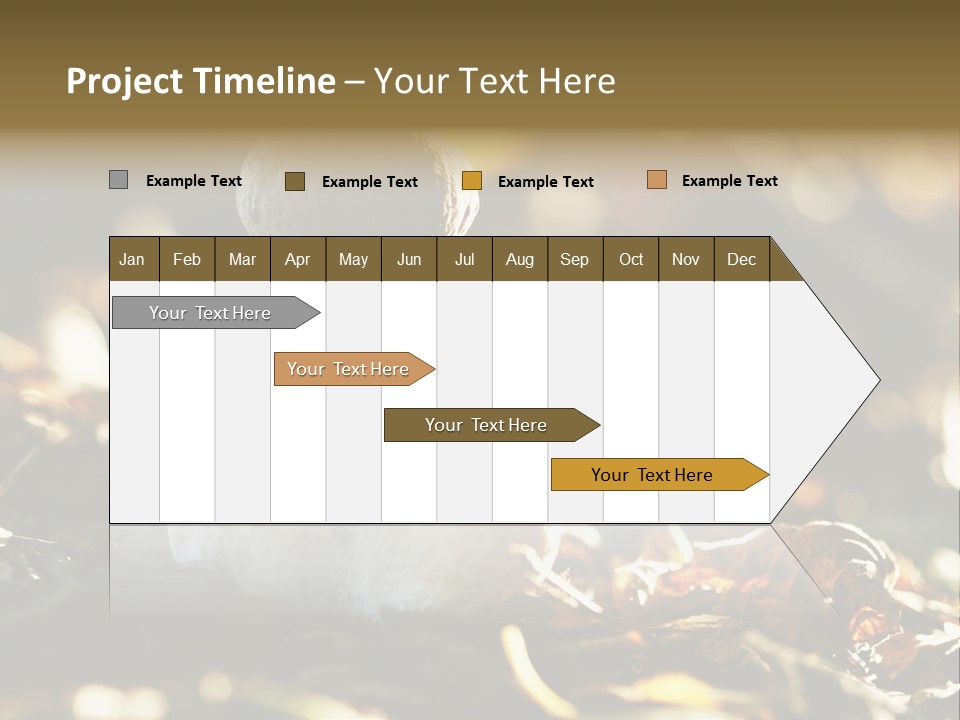 Project Timeline – Your Text Here

Example Text Example Text Example Text Example Text

| Jan | Feb | Mar | Apr | May | Jun | Jul | Aug | Sep | Oct | Nov | Dec |
|---|---|---|---|---|---|---|---|---|---|---|---|

Your Text Here

Your Text Here

Your Text Here

Your Text Here